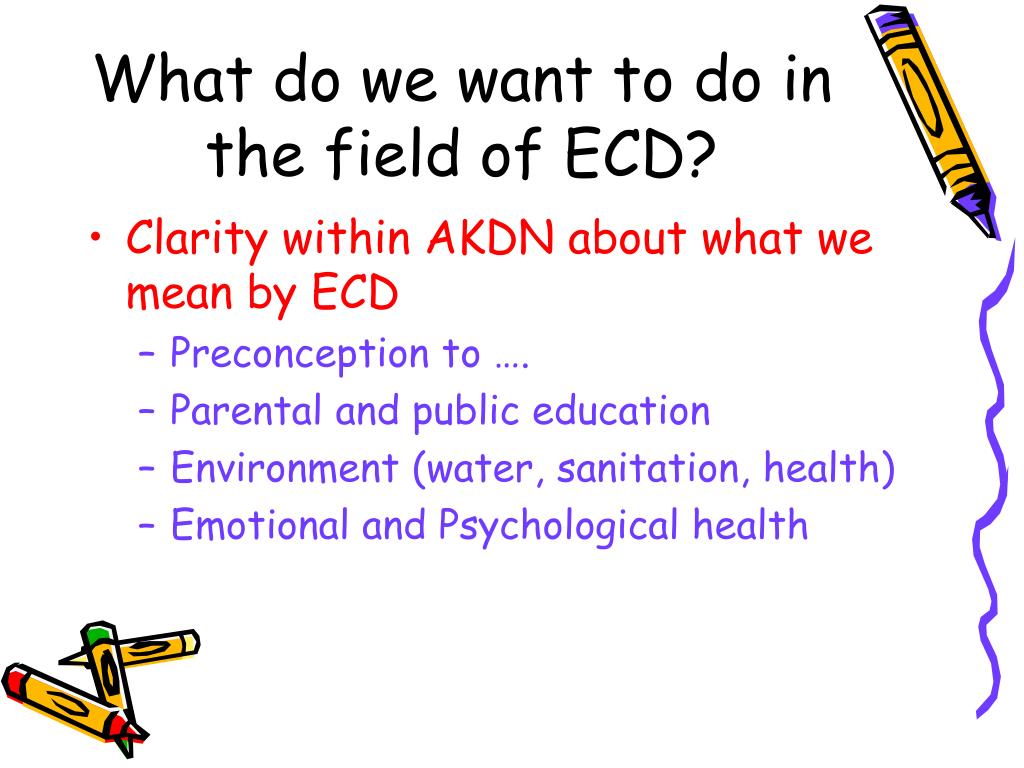 What do we want to do in the field of ECD?

• Clarity within AKDN about what we mean by ECD
– Preconception to ….
– Parental and public education
– Environment (water, sanitation, health)
– Emotional and Psychological health